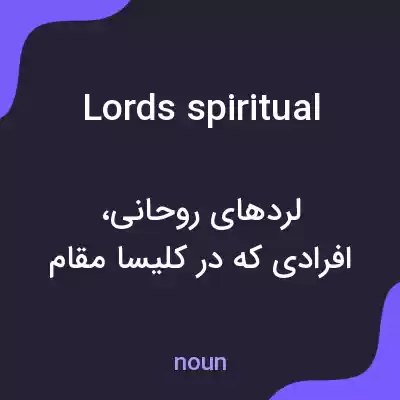 Lords spiritual

لردهای روحانی،
افرادی که در کلیسا مقام

noun